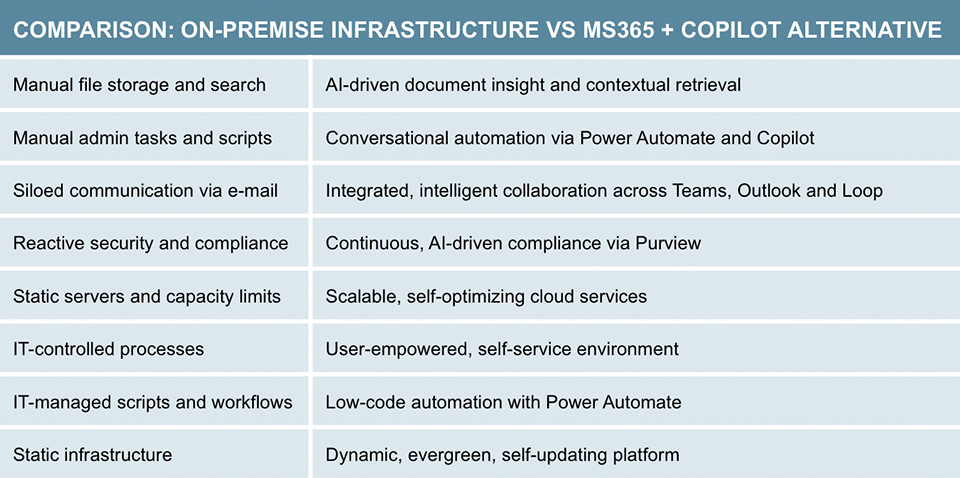 COMPARISON: ON-PREMISE INFRASTRUCTURE VS MS365 + COPILOT ALTERNATIVE

| | |
|---|---|
| Manual file storage and search | AI-driven document insight and contextual retrieval |
| Manual admin tasks and scripts | Conversational automation via Power Automate and Copilot |
| Siloed communication via e-mail | Integrated, intelligent collaboration across Teams, Outlook and Loop |
| Reactive security and compliance | Continuous, AI-driven compliance via Purview |
| Static servers and capacity limits | Scalable, self-optimizing cloud services |
| IT-controlled processes | User-empowered, self-service environment |
| IT-managed scripts and workflows | Low-code automation with Power Automate |
| Static infrastructure | Dynamic, evergreen, self-updating platform |